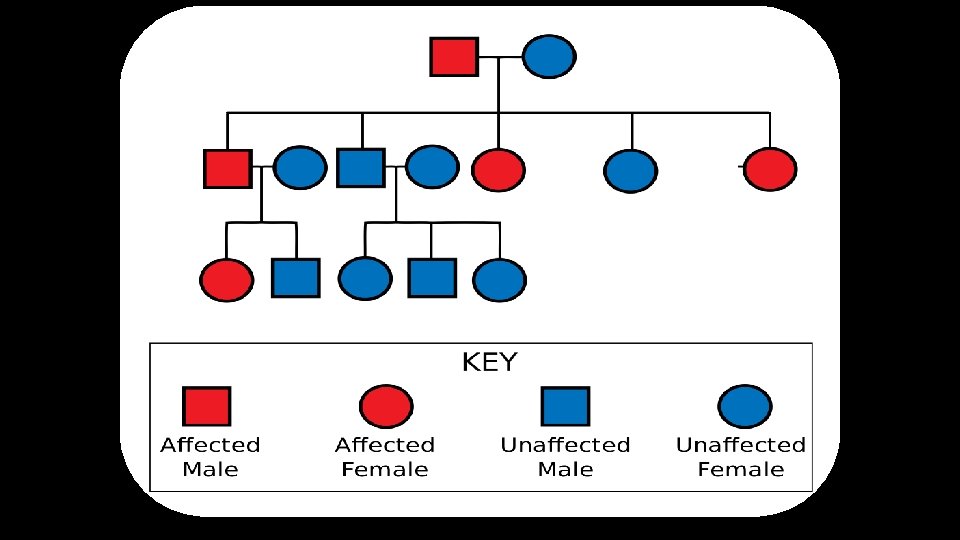 KEY

Affected Male

Affected Female

Unaffected Male

Unaffected Female